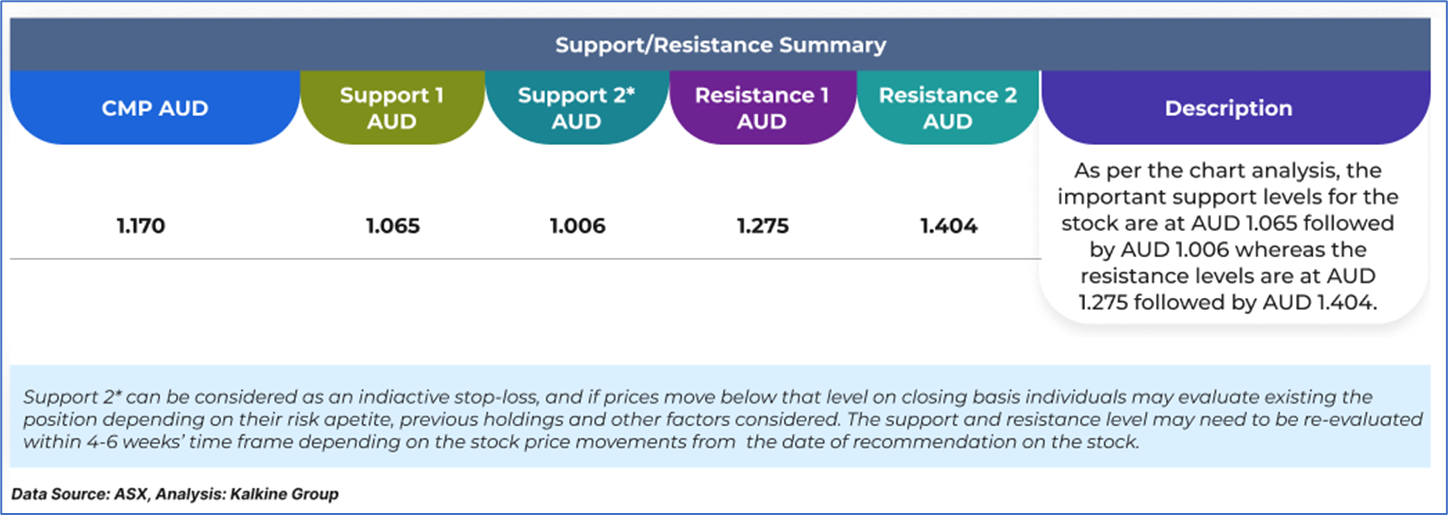 Support/Resistance Summary

| CMP AUD | Support 1 AUD | Support 2* AUD | Resistance 1 AUD | Resistance 2 AUD | Description |
|---|---|---|---|---|---|
| 1.170 | 1.065 | 1.006 | 1.275 | 1.404 | As per the chart analysis, the important support levels for the stock are at AUD 1.065 followed by AUD 1.006 whereas the resistance levels are at AUD 1.275 followed by AUD 1.404. |

Support 2* can be considered as an indiactive stop-loss, and if prices move below that level on closing basis individuals may evaluate existing the position depending on their risk apetite, previous holdings and other factors considered. The support and resistance level may need to be re-evaluated within 4-6 weeks' time frame depending on the stock price movements from the date of recommendation on the stock.

Data Source: ASX, Analysis: Kalkine Group